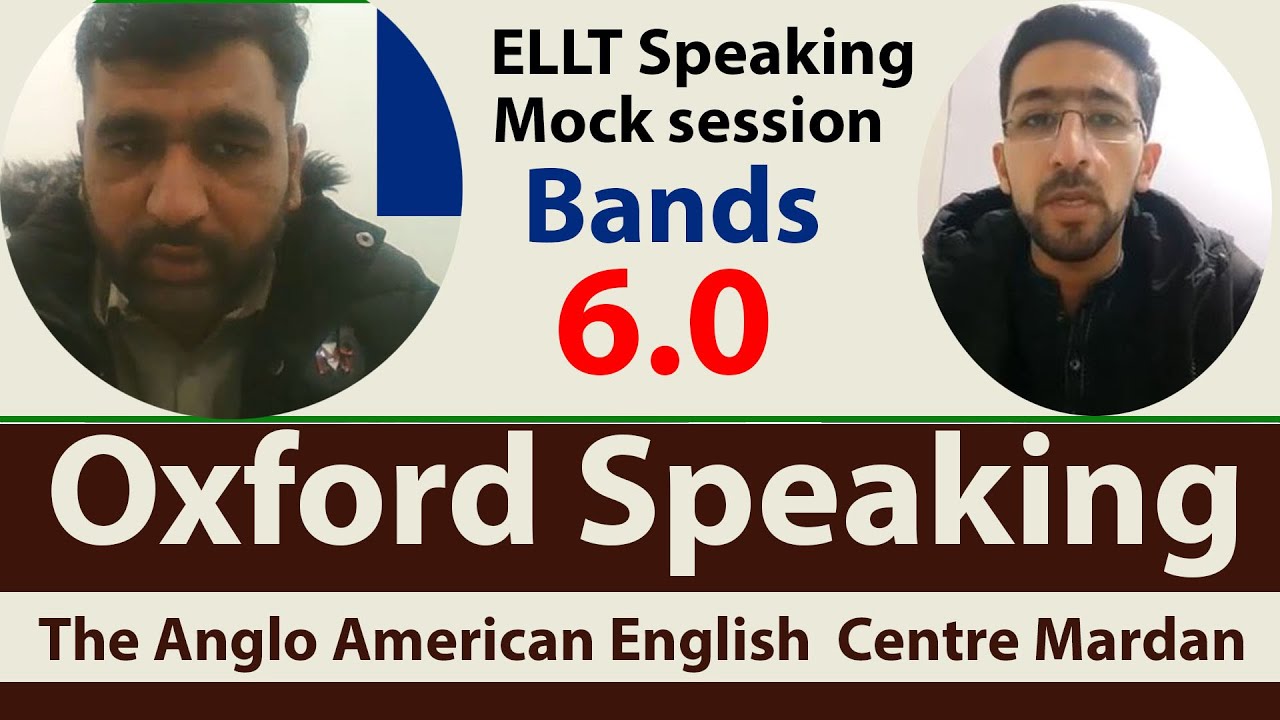 ELLT Speaking
Mock session
Bands
6.0

Oxford Speaking

The Anglo American English Centre Mardan